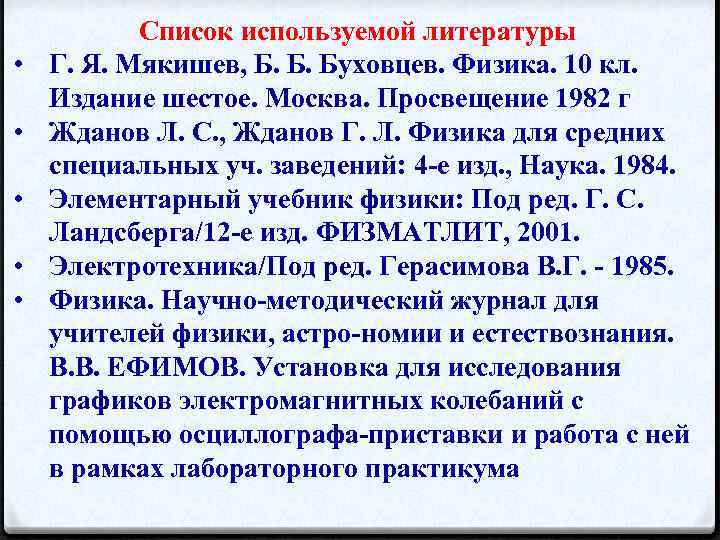 Список используемой литературы

• Г. Я. Мякишев, Б. Б. Буховцев. Физика. 10 кл. Издание шестое. Москва. Просвещение 1982 г
• Жданов Л. С., Жданов Г. Л. Физика для средних специальных уч. заведений: 4-е изд., Наука. 1984.
• Элементарный учебник физики: Под ред. Г. С. Ландсберга/12-е изд. ФИЗМАТЛИТ, 2001.
• Электротехника/Под ред. Герасимова В.Г. - 1985.
• Физика. Научно-методический журнал для учителей физики, астро-номии и естествознания. В.В. ЕФИМОВ. Установка для исследования графиков электромагнитных колебаний с помощью осциллографа-приставки и работа с ней в рамках лабораторного практикума